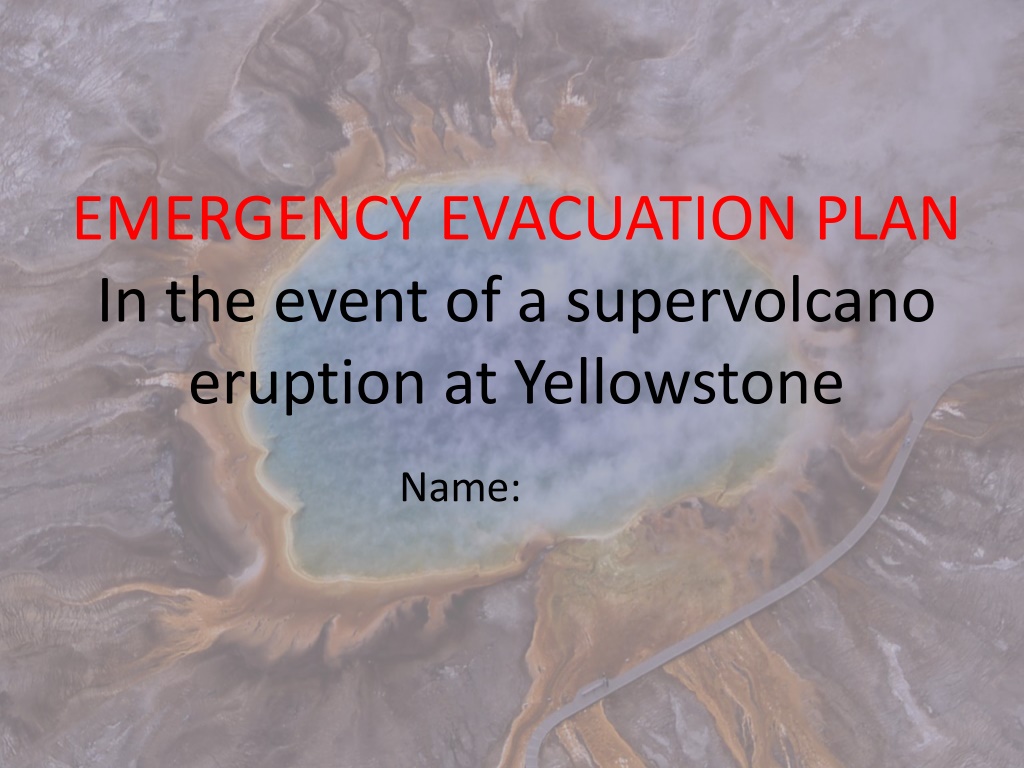 EMERGENCY EVACUATION PLAN
In the event of a supervolcano eruption at Yellowstone

Name: